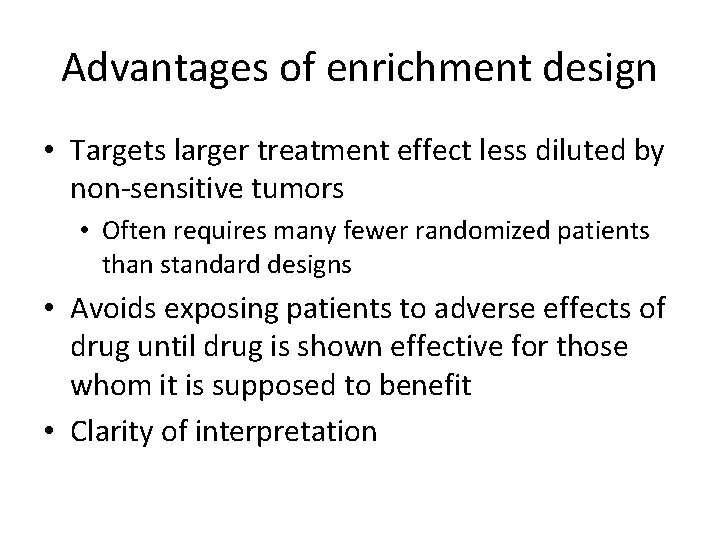 Advantages of enrichment design

• Targets larger treatment effect less diluted by non-sensitive tumors

  • Often requires many fewer randomized patients than standard designs

• Avoids exposing patients to adverse effects of drug until drug is shown effective for those whom it is supposed to benefit

• Clarity of interpretation